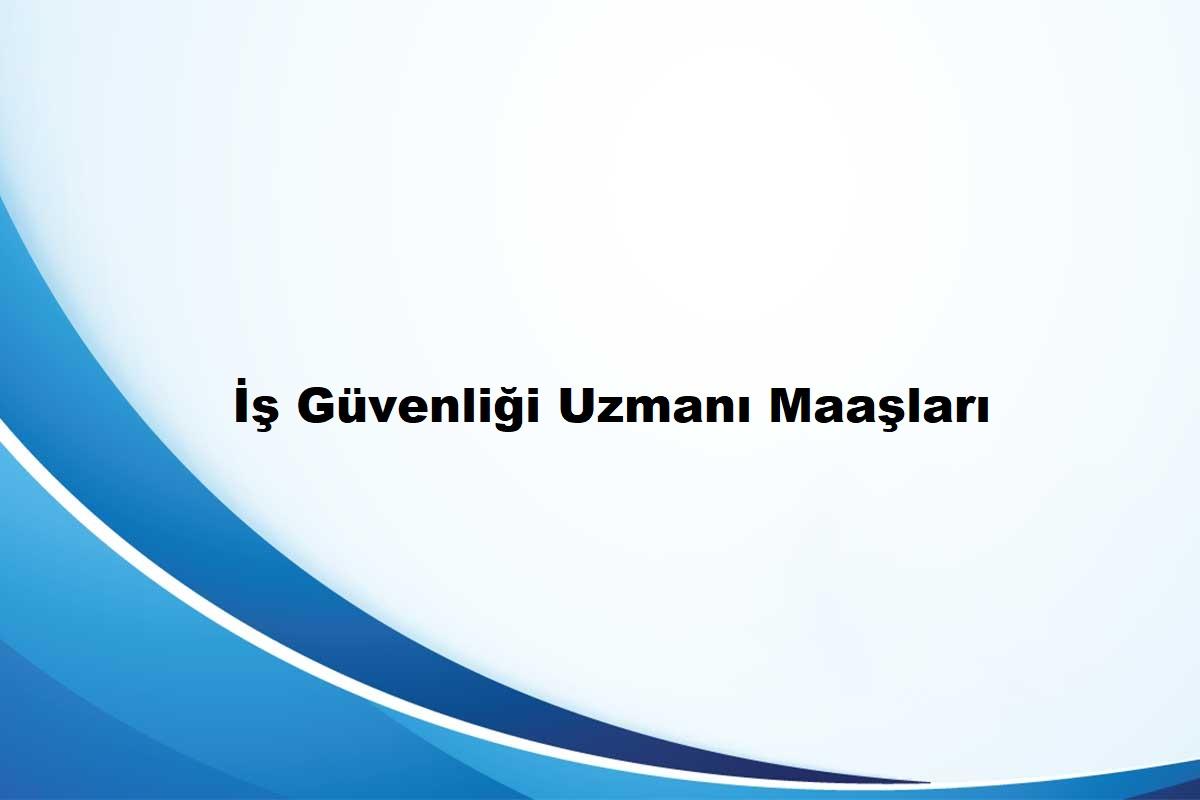 İş Güvenliği Uzmanı Maaşları